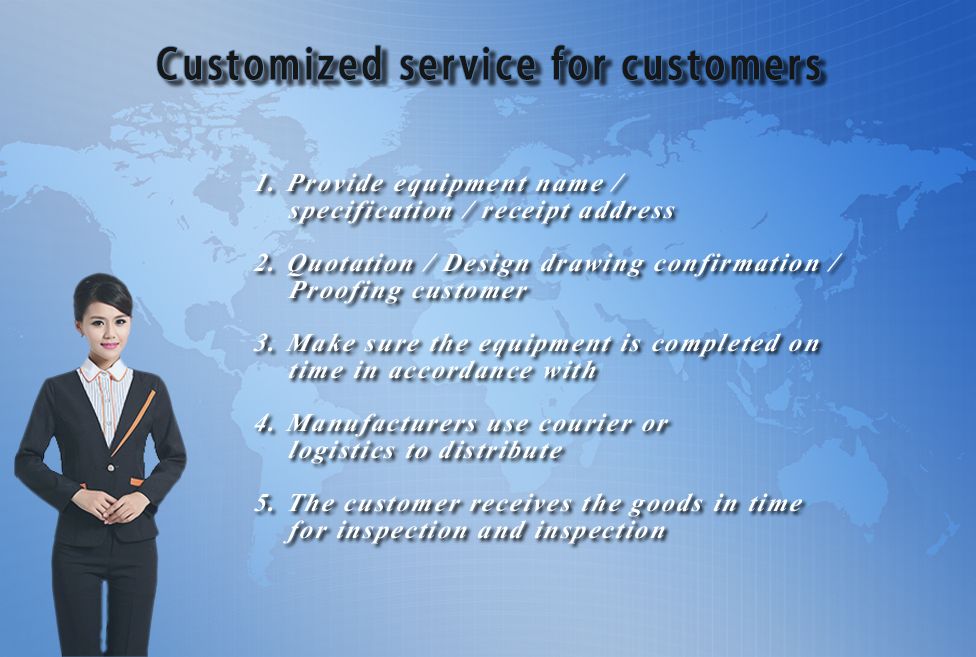 Customized service for customers

1. Provide equipment name / specification / receipt address

2. Quotation / Design drawing confirmation / Proofing customer

3. Make sure the equipment is completed on time in accordance with

4. Manufacturers use courier or logistics to distribute

5. The customer receives the goods in time for inspection and inspection